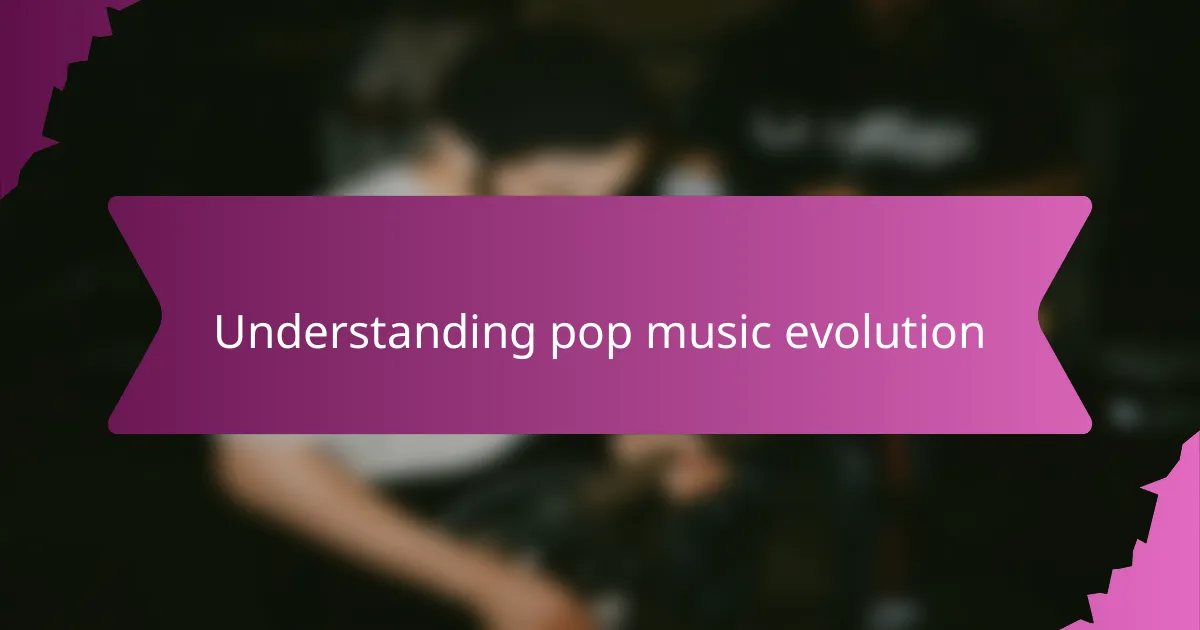 Understanding pop music evolution